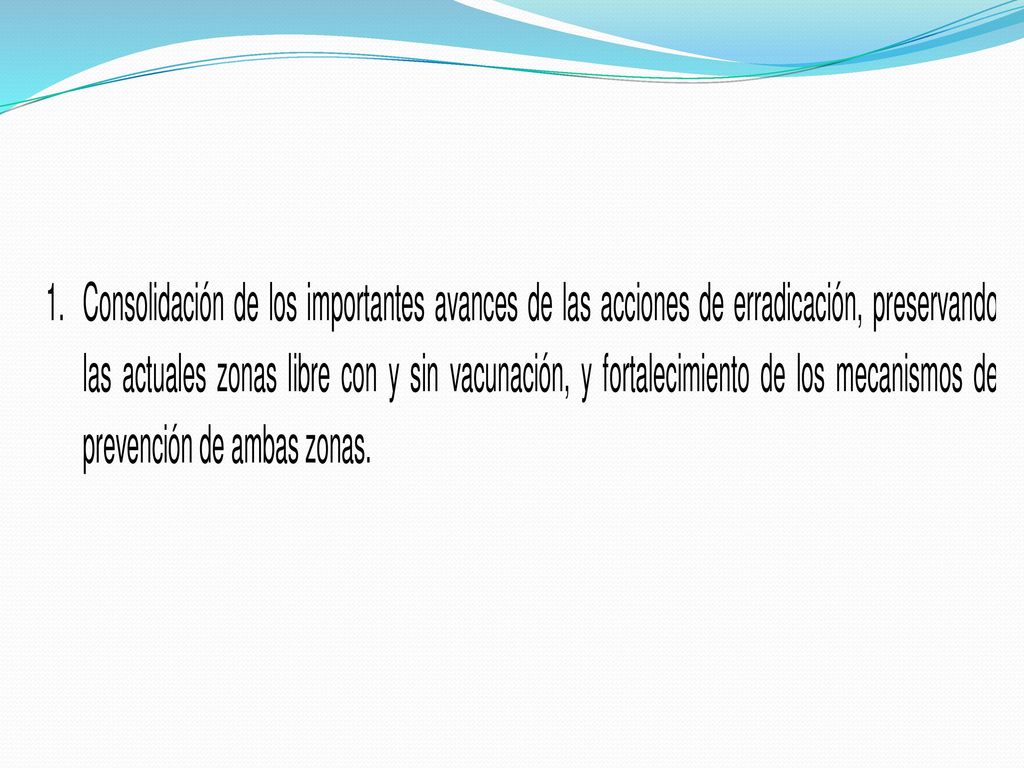 1. Consolidación de los importantes avances de las acciones de erradicación, preservando las actuales zonas libre con y sin vacunación, y fortalecimiento de los mecanismos de prevención de ambas zonas.